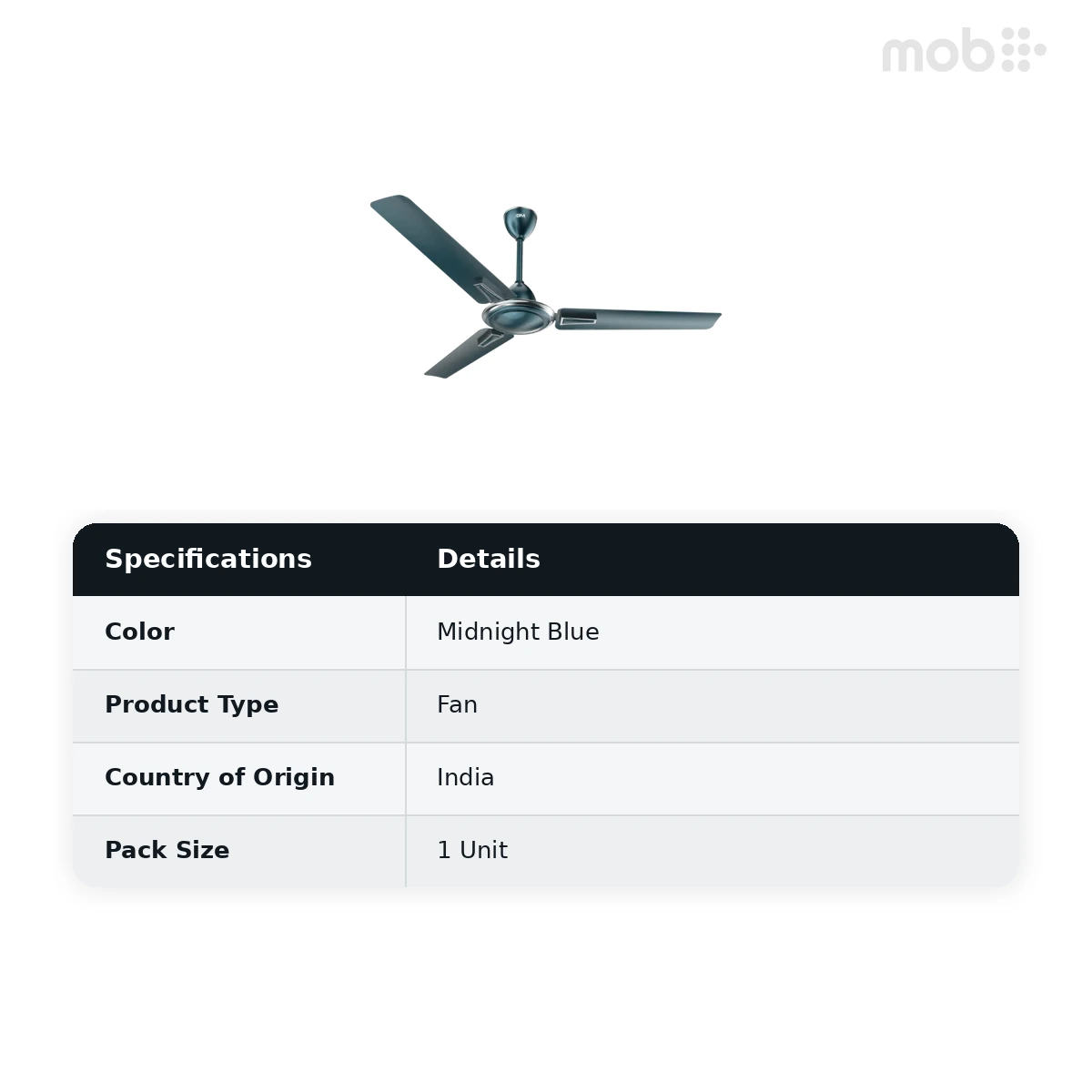 mob

| Specifications | Details |
|---|---|
| Color | Midnight Blue |
| Product Type | Fan |
| Country of Origin | India |
| Pack Size | 1 Unit |